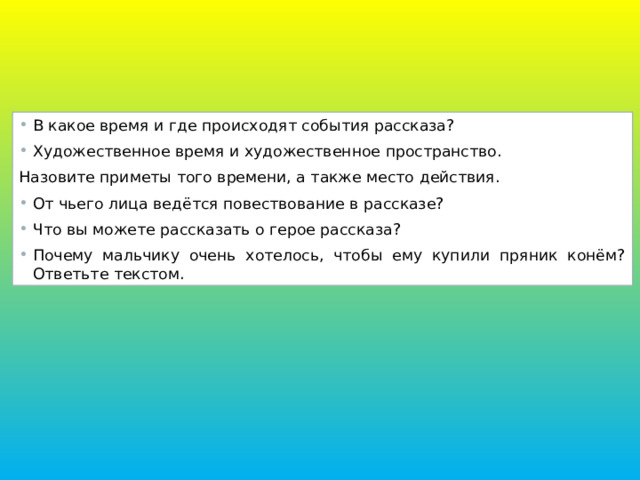 • В какое время и где происходят события рассказа?
• Художественное время и художественное пространство.

Назовите приметы того времени, а также место действия.

• От чьего лица ведётся повествование в рассказе?
• Что вы можете рассказать о герое рассказа?
• Почему мальчику очень хотелось, чтобы ему купили пряник конём? Ответьте текстом.